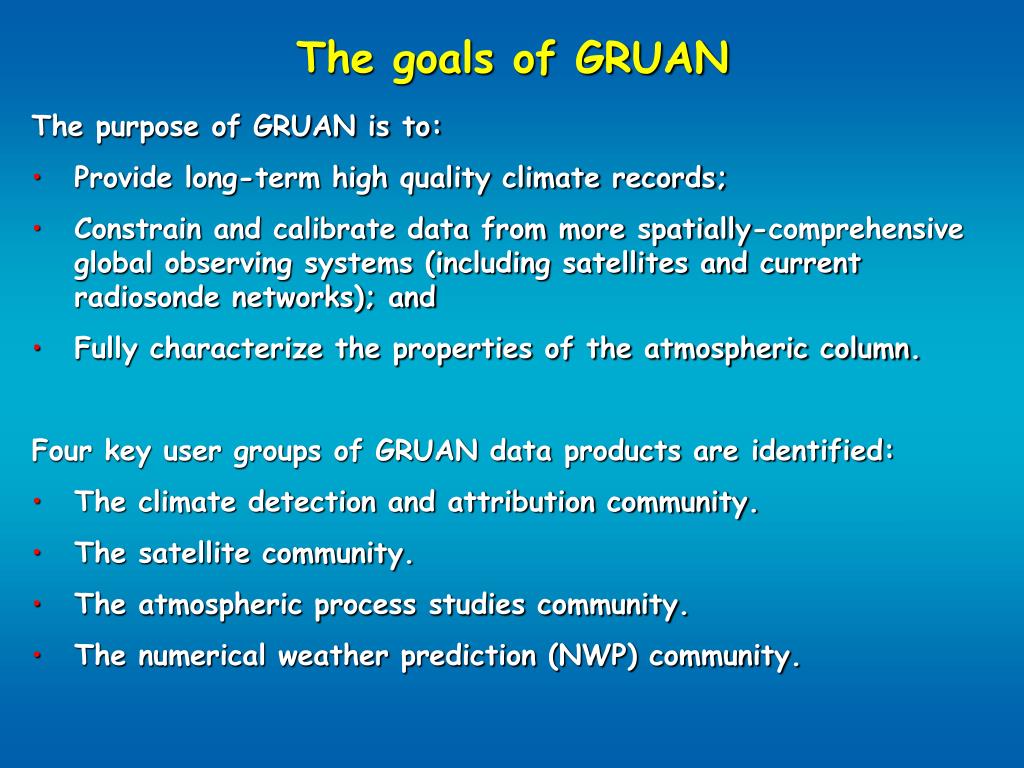 The goals of GRUAN

The purpose of GRUAN is to:

• Provide long-term high quality climate records;
• Constrain and calibrate data from more spatially-comprehensive global observing systems (including satellites and current radiosonde networks); and
• Fully characterize the properties of the atmospheric column.

Four key user groups of GRUAN data products are identified:

• The climate detection and attribution community.
• The satellite community.
• The atmospheric process studies community.
• The numerical weather prediction (NWP) community.